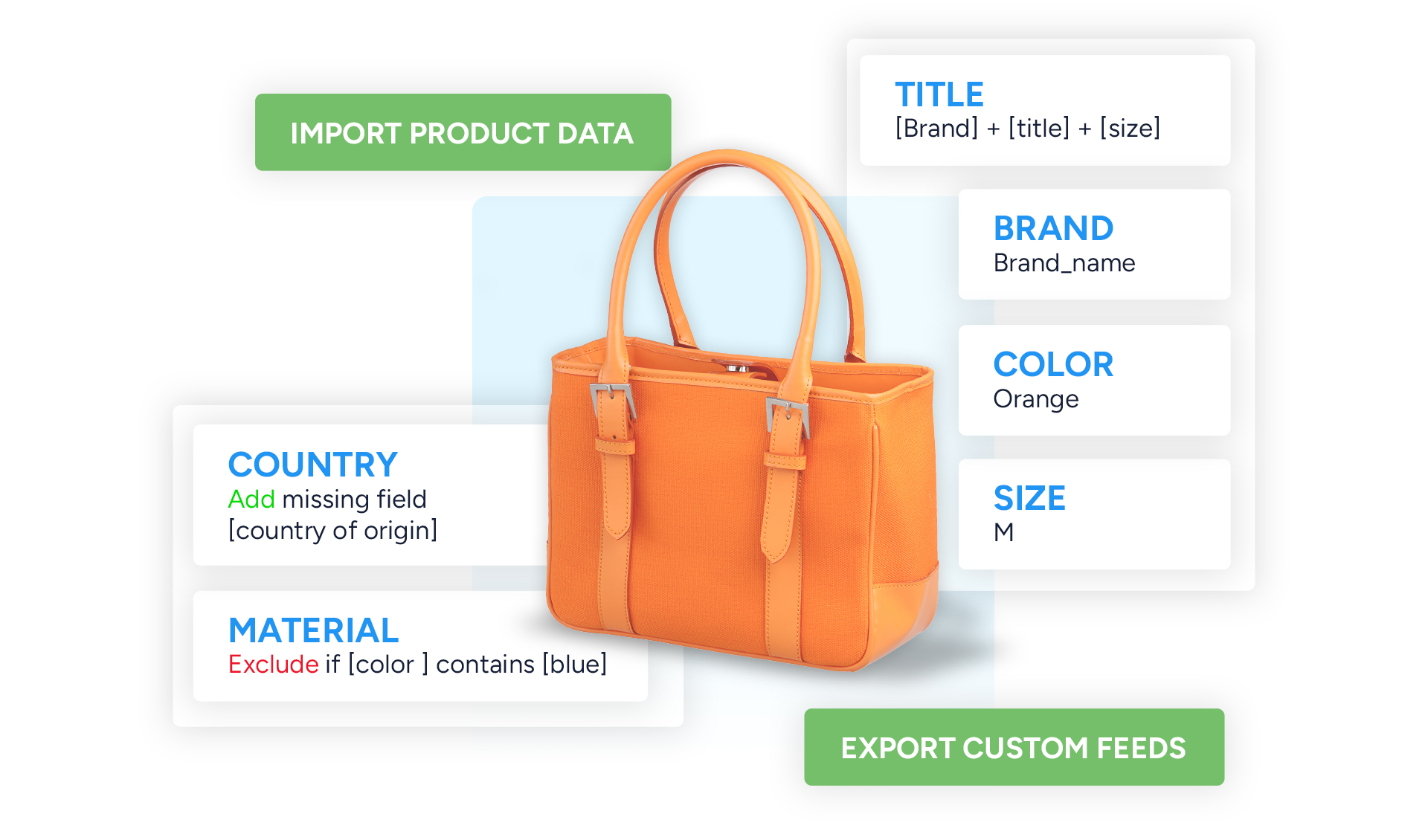 IMPORT PRODUCT DATA

TITLE
[Brand] + [title] + [size]

BRAND
Brand_name

COLOR
Orange

SIZE
M

COUNTRY
Add missing field [country of origin]

MATERIAL
Exclude if [color ] contains [blue]

EXPORT CUSTOM FEEDS